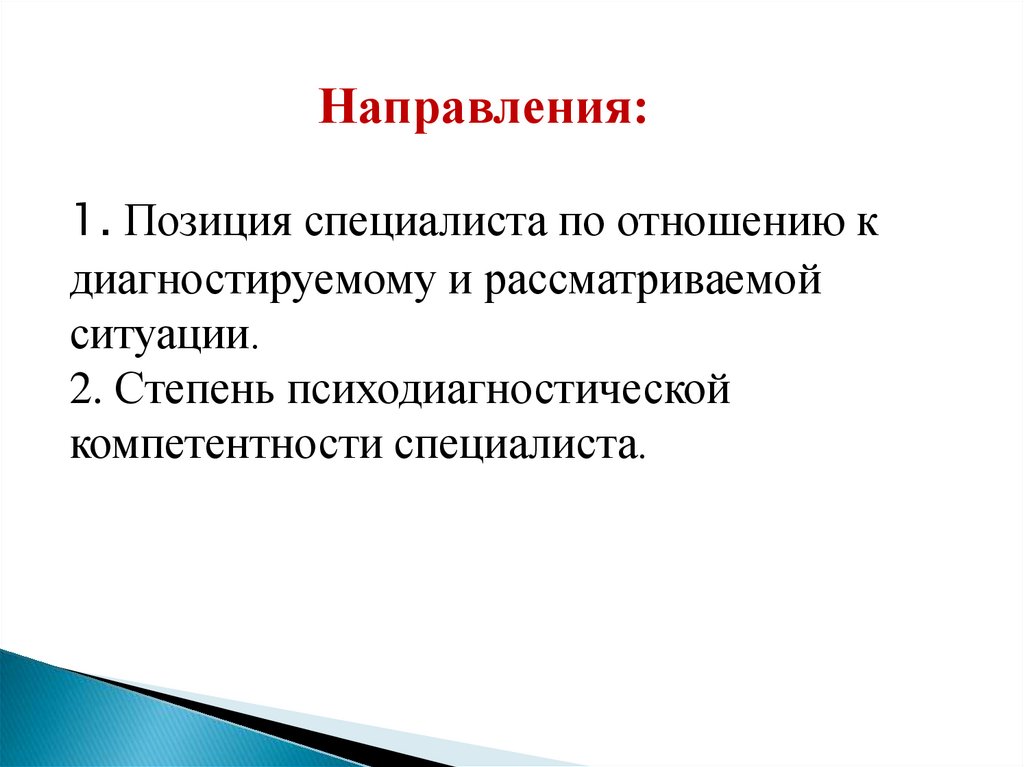 Направления:

1. Позиция специалиста по отношению к диагностируемому и рассматриваемой ситуации.
2. Степень психодиагностической компетентности специалиста.